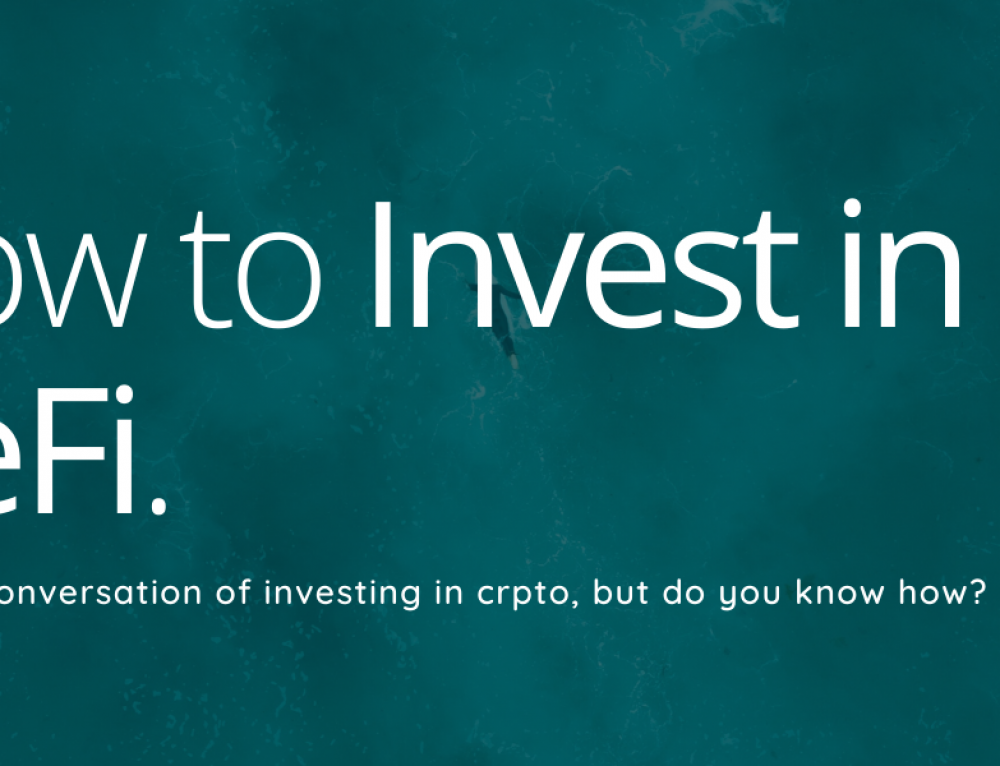 ow to Invest in
eFi.

onversation of investing in crpto, but do you know how?